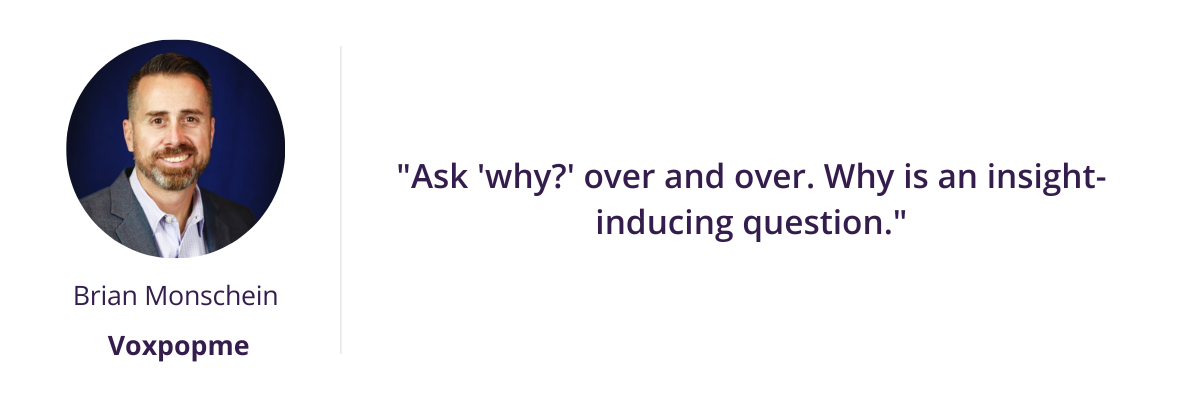 Brian Monschein

Voxpopme

"Ask 'why?' over and over. Why is an insight-inducing question."